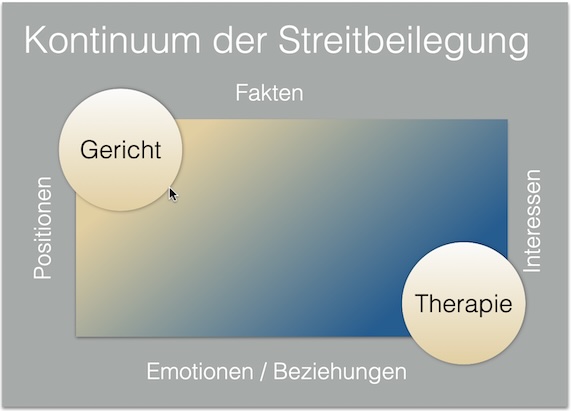 Kontinuum der Streitbeilegung

Fakten

Gericht

Positionen

Interessen

Therapie

Emotionen / Beziehungen